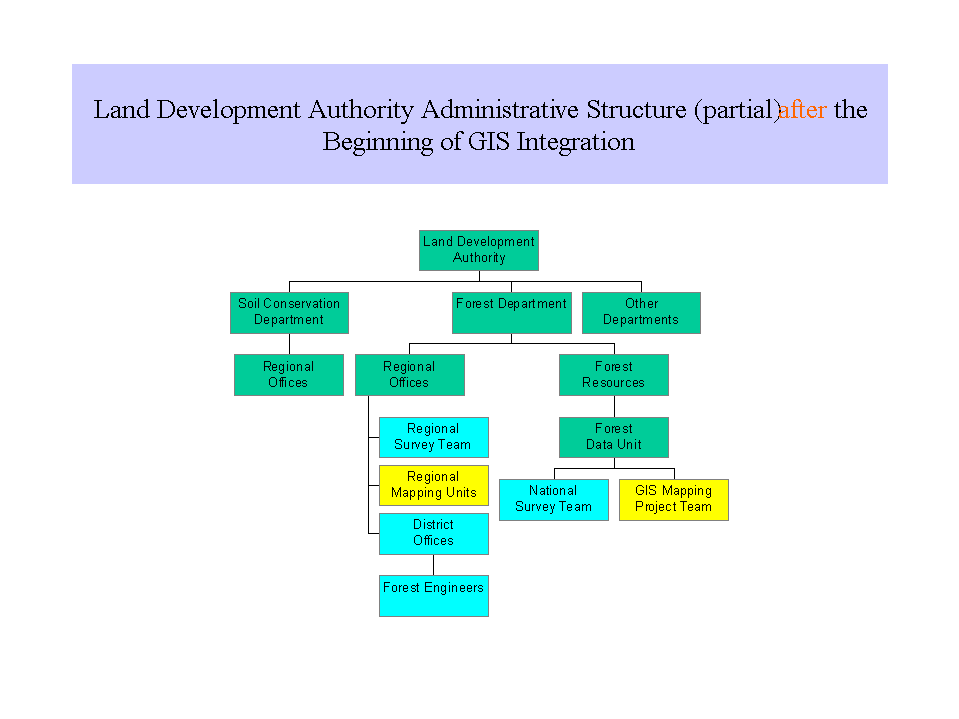 Land Development Authority Administrative Structure (partial)after the Beginning of GIS Integration

Land Development Authority

Soil Conservation Department

Forest Department

Other Departments

Regional Offices

Regional Offices

Forest Resources

Regional Survey Team

Regional Mapping Units

District Offices

Forest Engineers

Forest Data Unit

National Survey Team

GIS Mapping Project Team